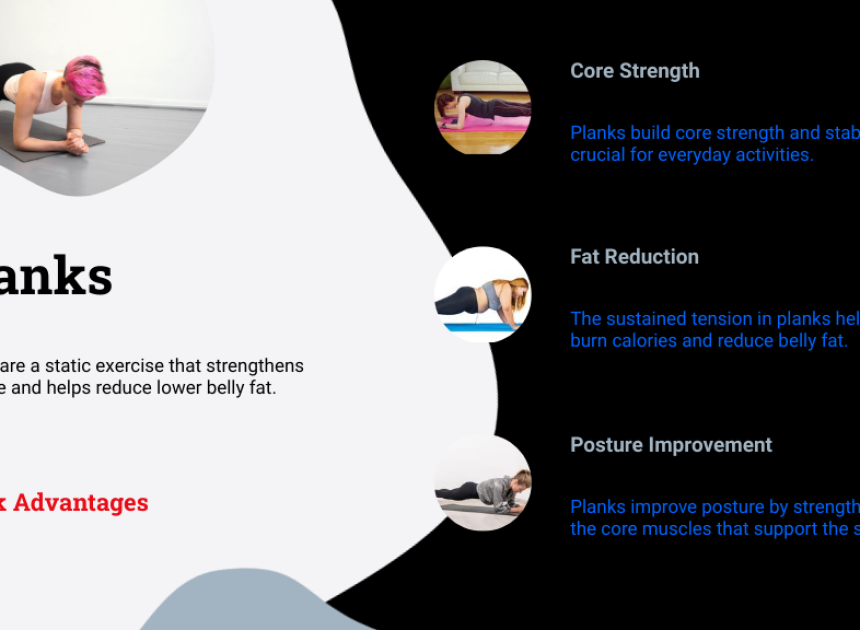 anks

are a static exercise that strengthens e and helps reduce lower belly fat.

k Advantages

Core Strength

Planks build core strength and stab crucial for everyday activities.

Fat Reduction

The sustained tension in planks hel burn calories and reduce belly fat.

Posture Improvement

Planks improve posture by strength the core muscles that support the s